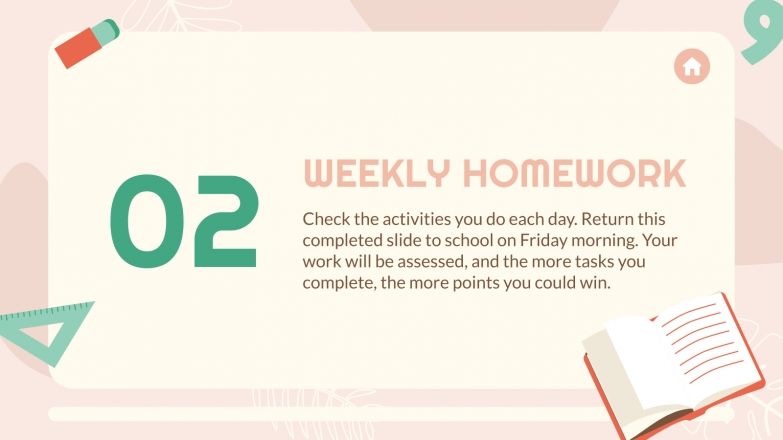 02

WEEKLY HOMEWORK

Check the activities you do each day. Return this completed slide to school on Friday morning. Your work will be assessed, and the more tasks you complete, the more points you could win.